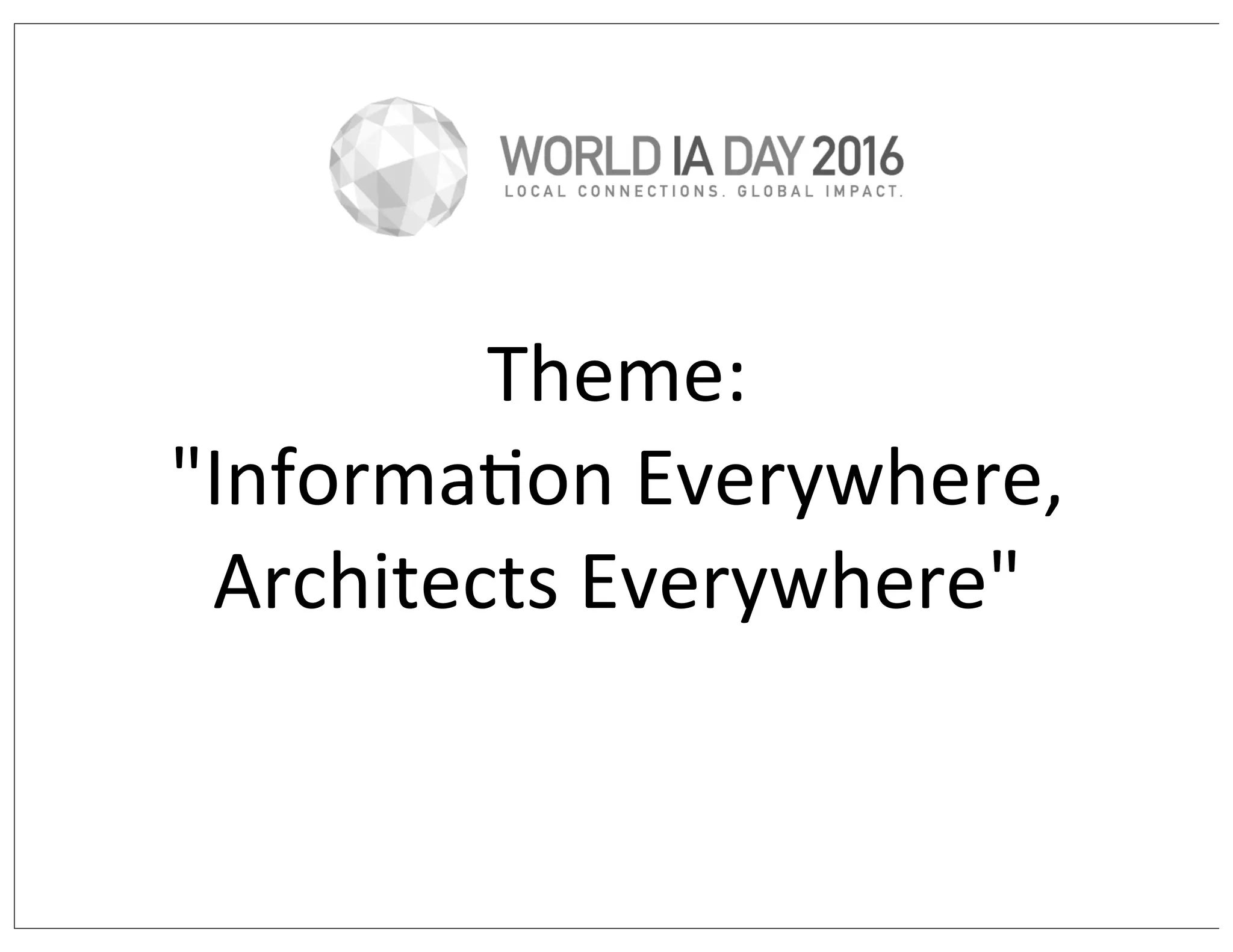 WORLD IA DAY 2016
LOCAL CONNECTIONS. GLOBAL IMPACT.

Theme:
"Information Everywhere, Architects Everywhere"